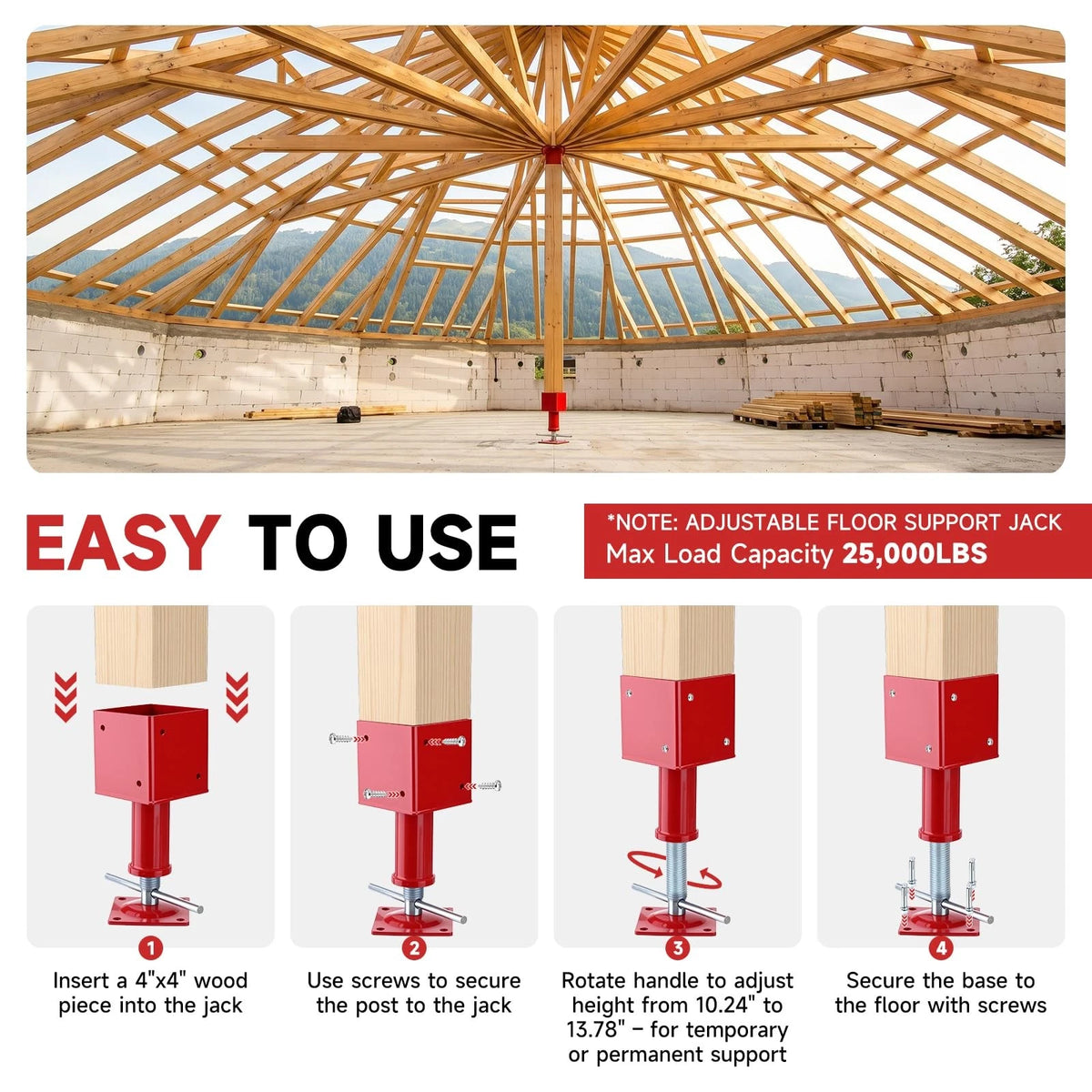 EASY TO USE

*NOTE: ADJUSTABLE FLOOR SUPPORT JACK
Max Load Capacity 25,000LBS

1
Insert a 4"x4" wood piece into the jack

2
Use screws to secure the post to the jack

3
Rotate handle to adjust height from 10.24" to 13.78" – for temporary or permanent support

4
Secure the base to the floor with screws